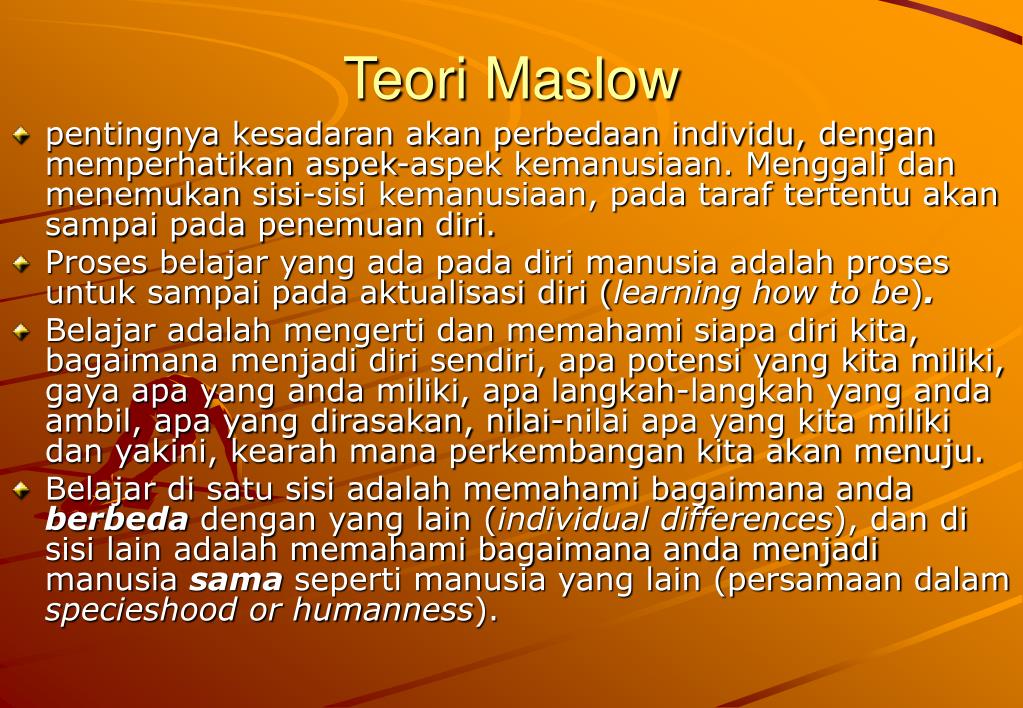 Teori Maslow

pentingnya kesadaran akan perbedaan individu, dengan memperhatikan aspek-aspek kemanusiaan. Menggali dan menemukan sisi-sisi kemanusiaan, pada taraf tertentu akan sampai pada penemuan diri.

Proses belajar yang ada pada diri manusia adalah proses untuk sampai pada aktualisasi diri (learning how to be).

Belajar adalah mengerti dan memahami siapa diri kita, bagaimana menjadi diri sendiri, apa potensi yang kita miliki, gaya apa yang anda miliki, apa langkah-langkah yang anda ambil, apa yang dirasakan, nilai-nilai apa yang kita miliki dan yakini, kearah mana perkembangan kita akan menuju.

Belajar di satu sisi adalah memahami bagaimana anda berbeda dengan yang lain (individual differences), dan di sisi lain adalah memahami bagaimana anda menjadi manusia sama seperti manusia yang lain (persamaan dalam specieshood or humanness).